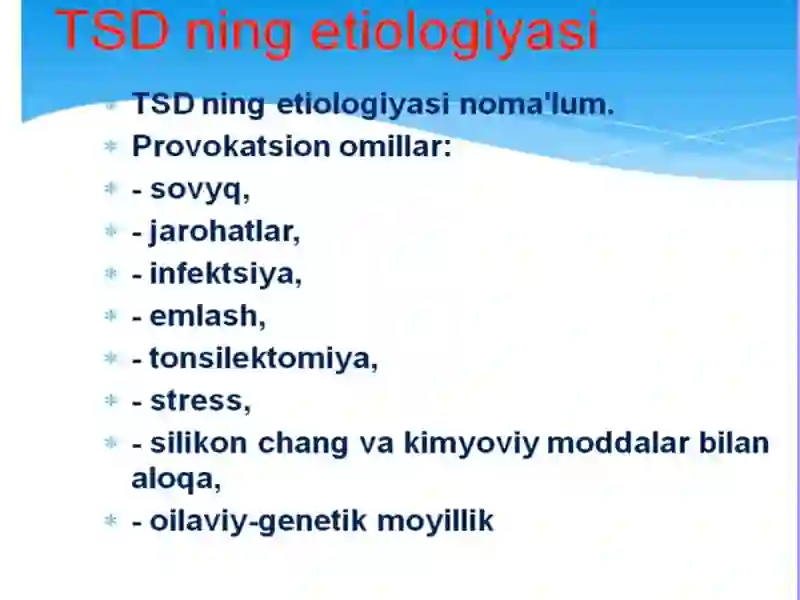 TSD ning etiologiyasi

TSD ning etiologiyasi noma'lum.

Provokatsion omillar:

- sovyq,

- jarohatlar,

- infektsiya,

- emlash,

- tonsilektomiya,

- stress,

- silikon chang va kimyoviy moddalar bilan aloqa,

- oilaviy-genetik moyillik